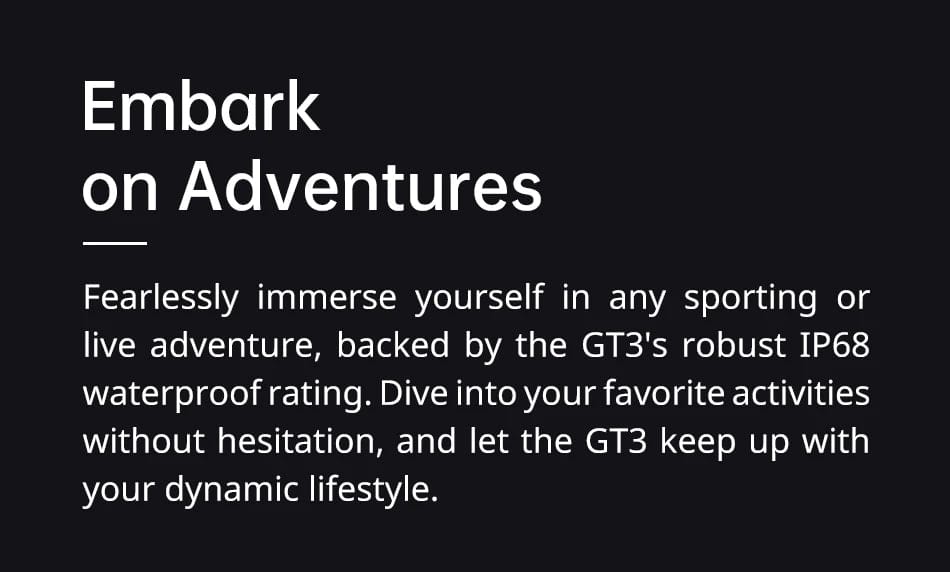 Embark
on Adventures

Fearlessly immerse yourself in any sporting or live adventure, backed by the GT3's robust IP68 waterproof rating. Dive into your favorite activities without hesitation, and let the GT3 keep up with your dynamic lifestyle.